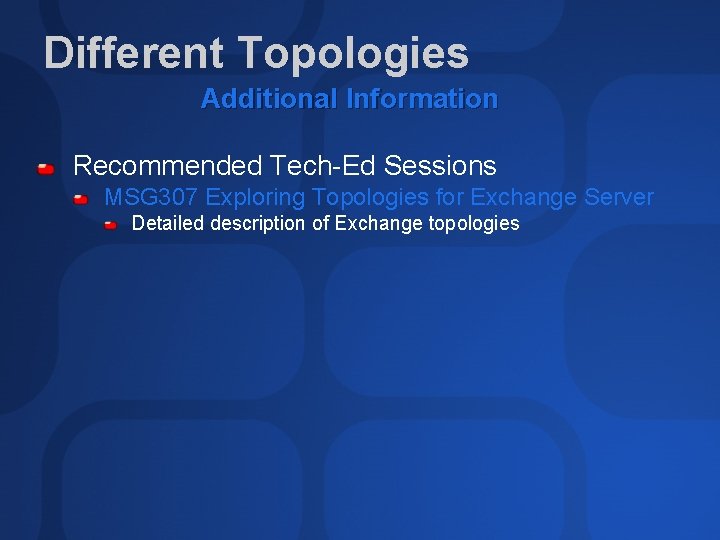 Different Topologies
Additional Information

Recommended Tech-Ed Sessions
MSG307 Exploring Topologies for Exchange Server
Detailed description of Exchange topologies